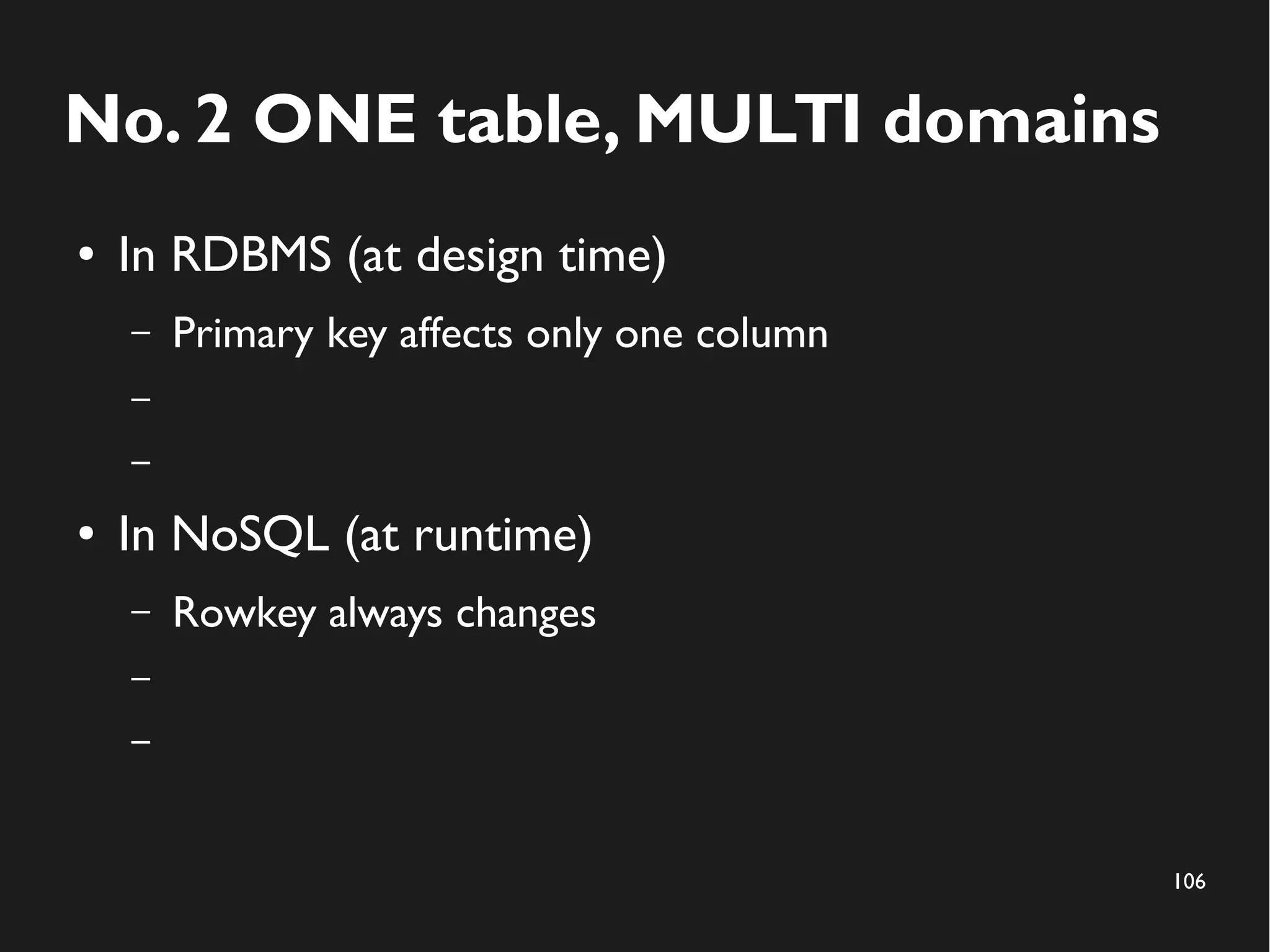 No. 2 ONE table, MULTI domains

• In RDBMS (at design time)

– Primary key affects only one column

–

–

• In NoSQL (at runtime)

– Rowkey always changes

–

–

106